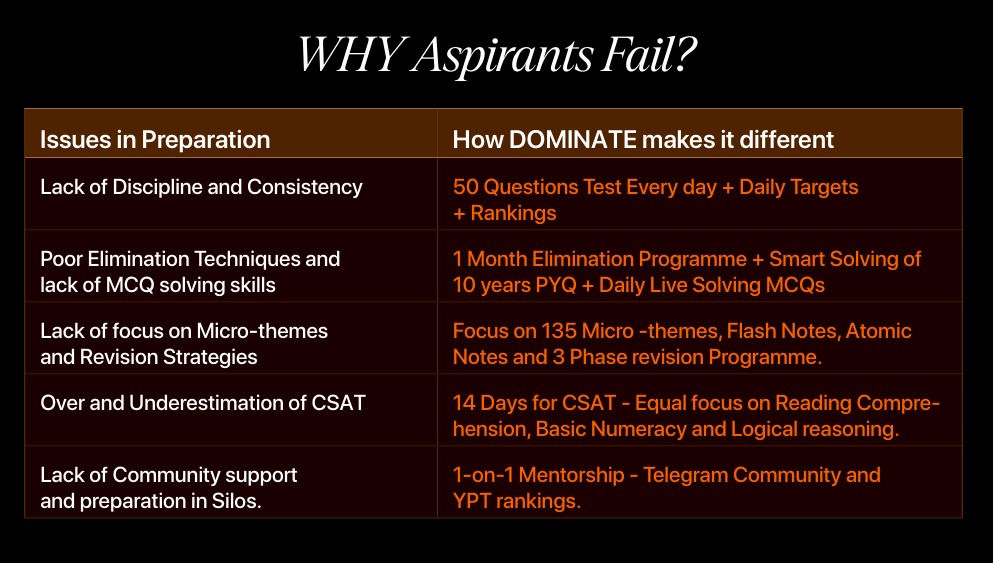 WHY Aspirants Fail?

| Issues in Preparation | How DOMINATE makes it different |
|---|---|
| Lack of Discipline and Consistency | 50 Questions Test Every day + Daily Targets + Rankings |
| Poor Elimination Techniques and lack of MCQ solving skills | 1 Month Elimination Programme + Smart Solving of 10 years PYQ + Daily Live Solving MCQs |
| Lack of focus on Micro-themes and Revision Strategies | Focus on 135 Micro -themes, Flash Notes, Atomic Notes and 3 Phase revision Programme. |
| Over and Underestimation of CSAT | 14 Days for CSAT - Equal focus on Reading Comprehension, Basic Numeracy and Logical reasoning. |
| Lack of Community support and preparation in Silos. | 1-on-1 Mentorship - Telegram Community and YPT rankings. |